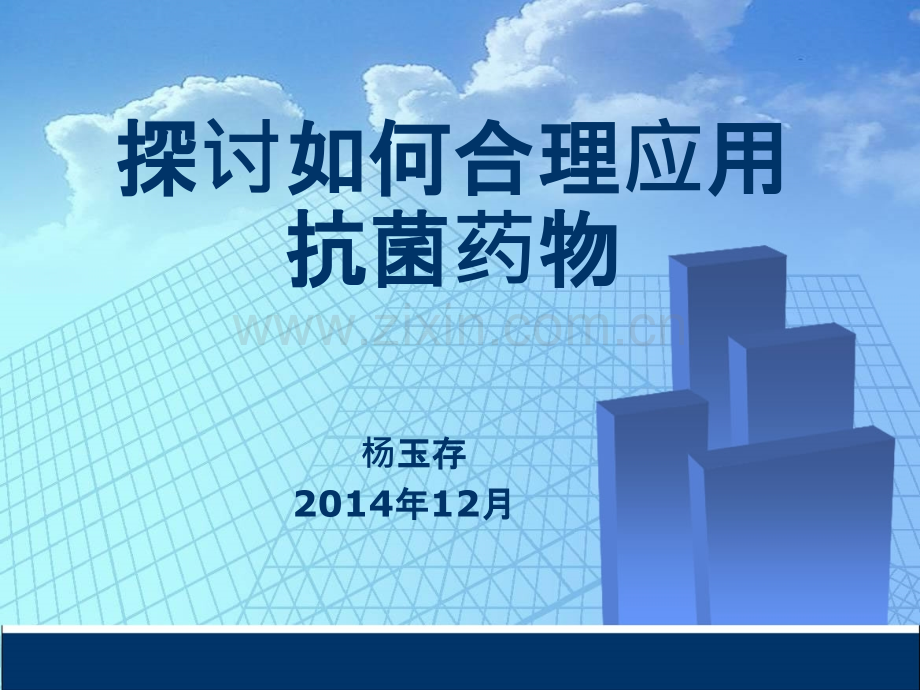 探讨如何合理应用抗菌药物

www.zixin.com.cn

杨玉存
2014年12月